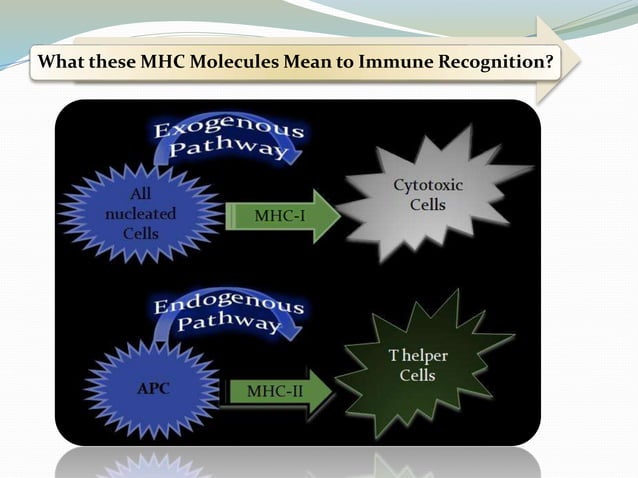 What these MHC Molecules Mean to Immune Recognition?

Exogenous Pathway

All nucleated Cells

MHC-I

Cytotoxic Cells

Endogenous Pathway

APC

MHC-II

T helper Cells